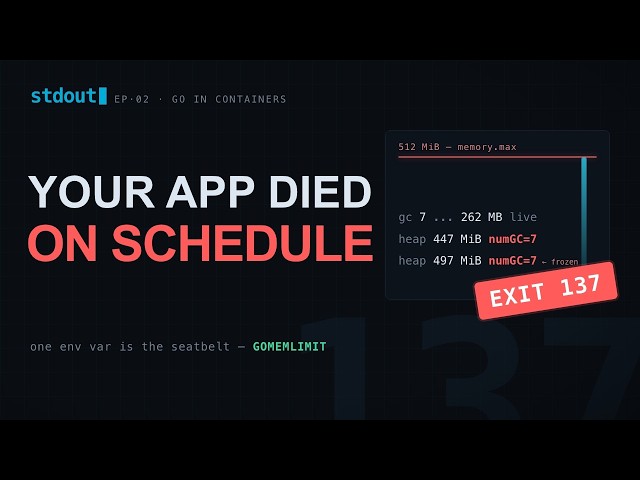 stdout EP·02 · GO IN CONTAINERS

YOUR APP DIED
ON SCHEDULE

512 MiB — memory.max

gc 7 ... 262 MB live
heap 447 MiB numGC=7
heap 497 MiB numGC=7 ← frozen

EXIT 137

one env var is the seatbelt — GOMEMLIMIT

137